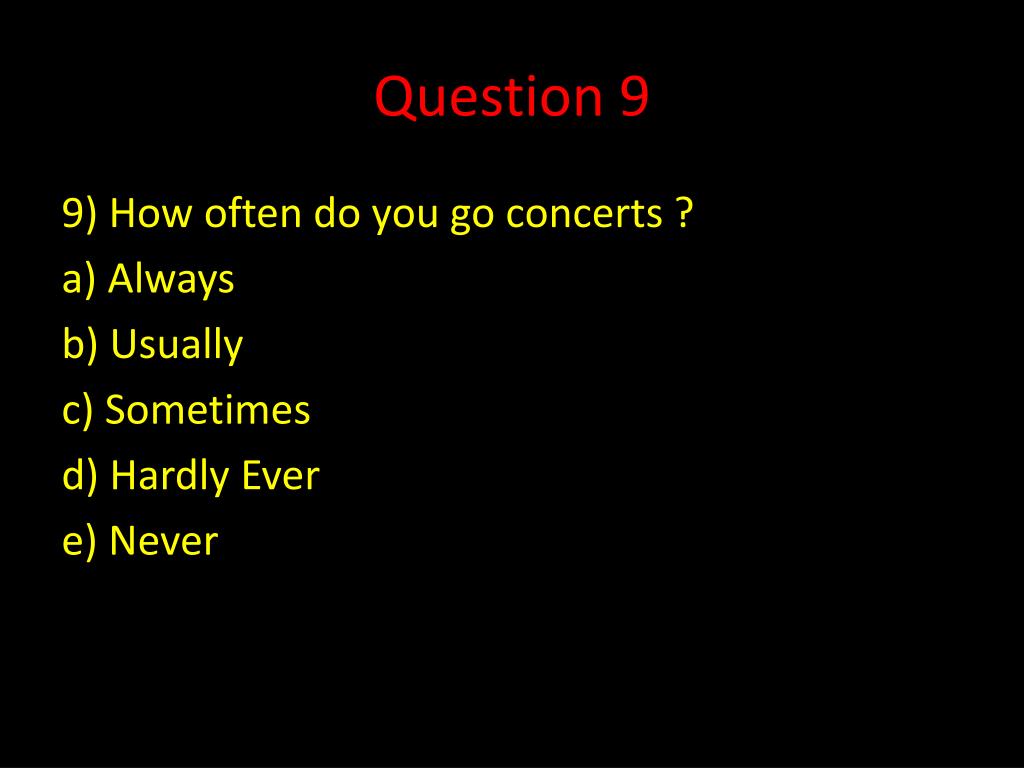 Question 9

9) How often do you go concerts ?
a) Always
b) Usually
c) Sometimes
d) Hardly Ever
e) Never